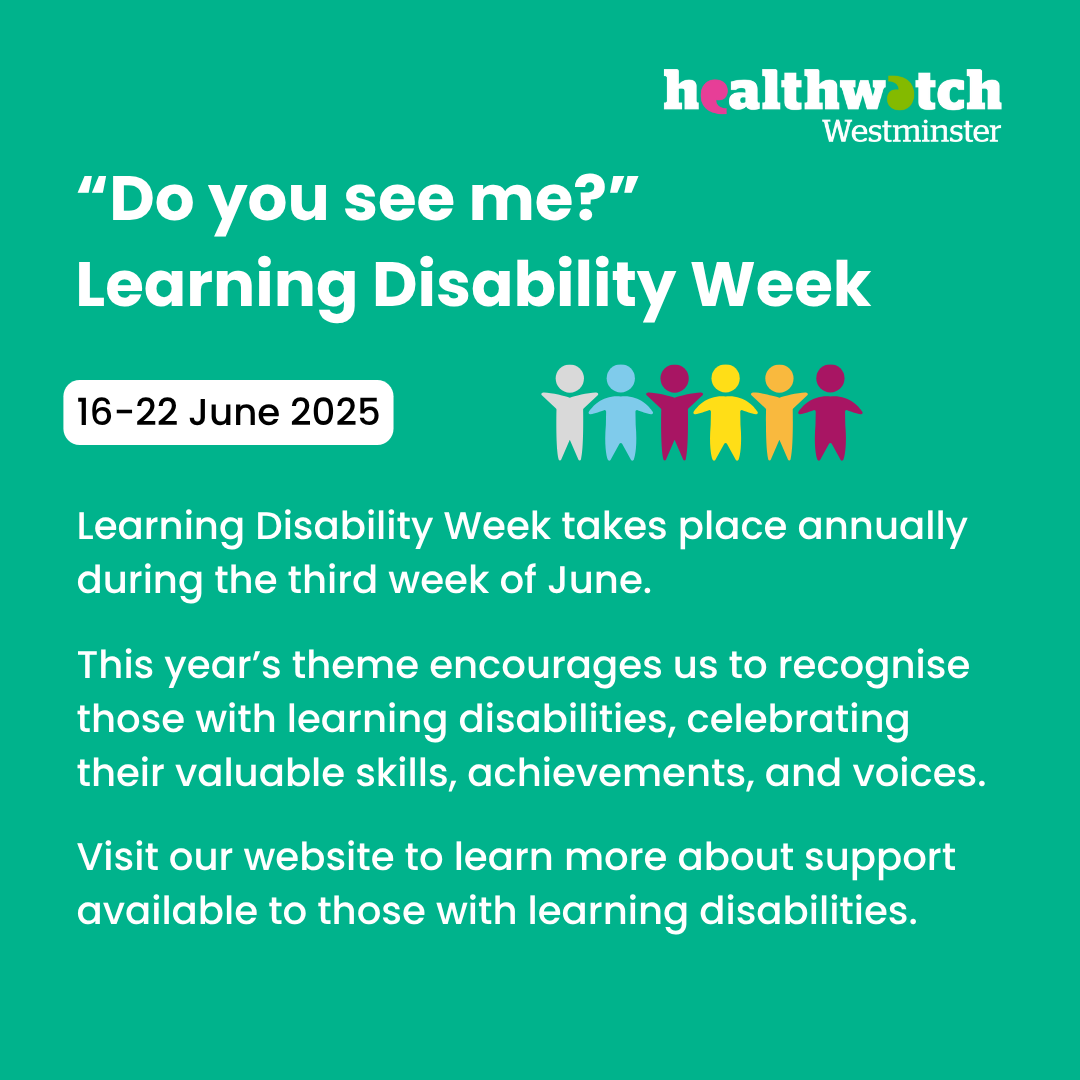 healthwatch
Westminster

“Do you see me?”
Learning Disability Week

16-22 June 2025

Learning Disability Week takes place annually during the third week of June.

This year’s theme encourages us to recognise those with learning disabilities, celebrating their valuable skills, achievements, and voices.

Visit our website to learn more about support available to those with learning disabilities.